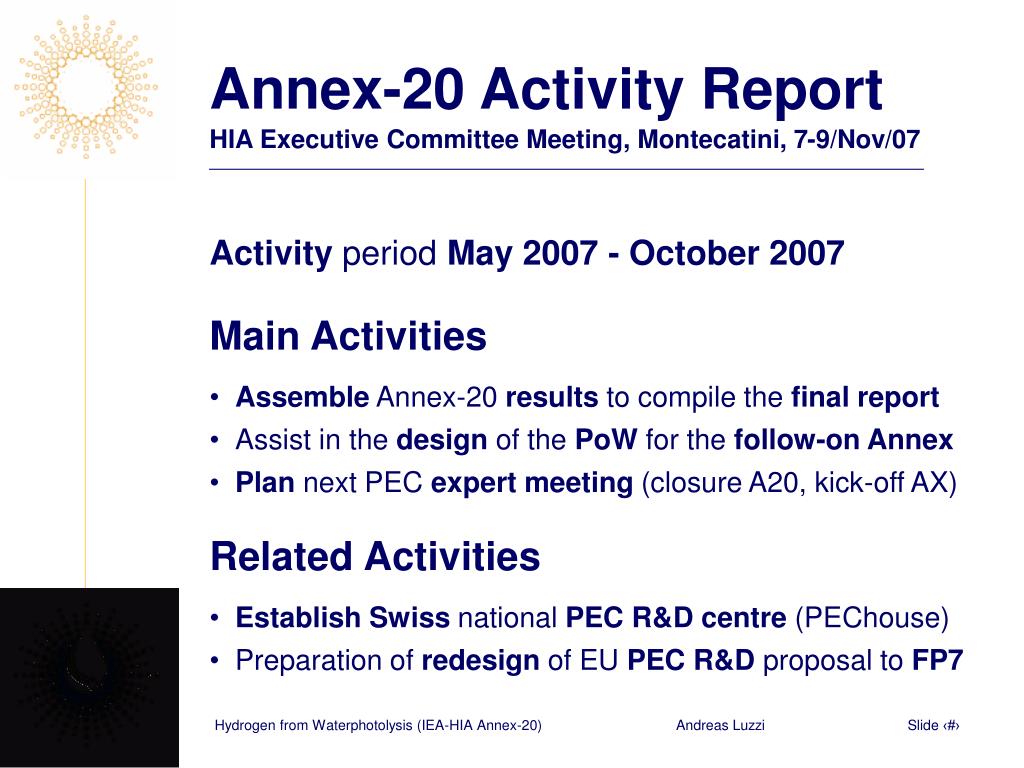 Annex-20 Activity Report
HIA Executive Committee Meeting, Montecatini, 7-9/Nov/07

Activity period May 2007 - October 2007

Main Activities

• Assemble Annex-20 results to compile the final report
• Assist in the design of the PoW for the follow-on Annex
• Plan next PEC expert meeting (closure A20, kick-off AX)

Related Activities

• Establish Swiss national PEC R&D centre (PEChouse)
• Preparation of redesign of EU PEC R&D proposal to FP7

Hydrogen from Waterphotolysis (IEA-HIA Annex-20) Andreas Luzzi Slide ‹#›